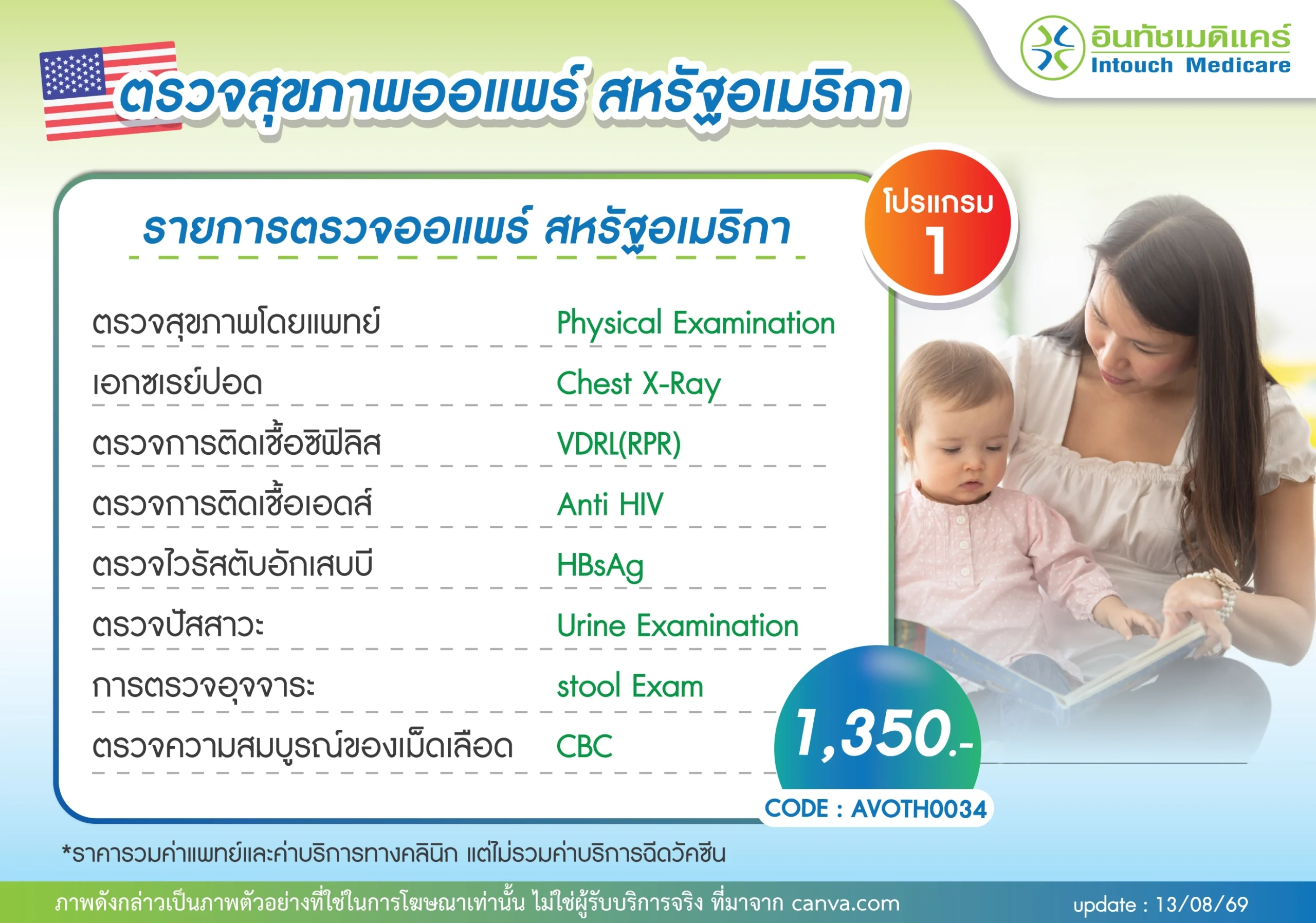 อินทัชเมดิแคร์
Intouch Medicare

ตรวจสุขภาพออแพร์ สหรัฐอเมริกา

โปรแกรม 1

รายการตรวจออแพร์ สหรัฐอเมริกา

| | |
|---|---|
| ตรวจสุขภาพโดยแพทย์ | Physical Examination |
| เอกซเรย์ปอด | Chest X-Ray |
| ตรวจการติดเชื้อซิฟิลิส | VDRL(RPR) |
| ตรวจการติดเชื้อเอดส์ | Anti HIV |
| ตรวจไวรัสตับอักเสบบี | HBsAg |
| ตรวจปัสสาวะ | Urine Examination |
| การตรวจอุจจาระ | stool Exam |
| ตรวจความสมบูรณ์ของเม็ดเลือด | CBC |

1,350.-

CODE : AVOTH0034

*ราคารวมค่าแพทย์และค่าบริการทางคลินิก แต่ไม่รวมค่าบริการฉีดวัคซีน

ภาพดังกล่าวเป็นภาพตัวอย่างที่ใช้ในการโฆษณาเท่านั้น ไม่ใช่ผู้รับบริการจริง ที่มาจาก canva.com

update : 13/08/69